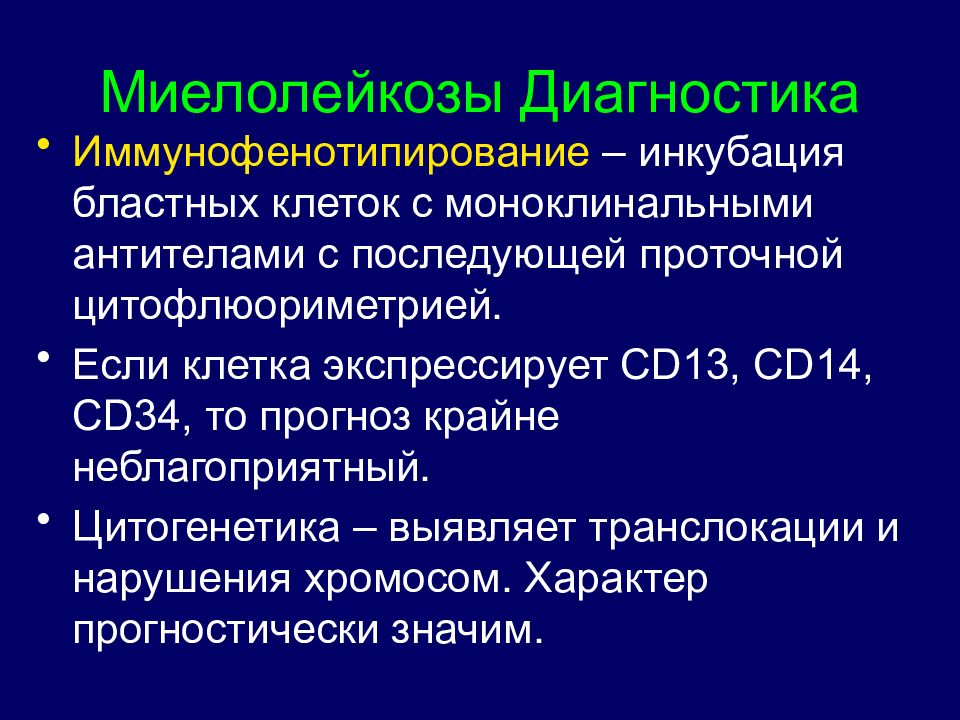 Миелолейкозы Диагностика

• Иммунофенотипирование – инкубация бластных клеток с моноклинальными антителами с последующей проточной цитофлюориметрией.

• Если клетка экспрессирует CD13, CD14, CD34, то прогноз крайне неблагоприятный.

• Цитогенетика – выявляет транслокации и нарушения хромосом. Характер прогностически значим.